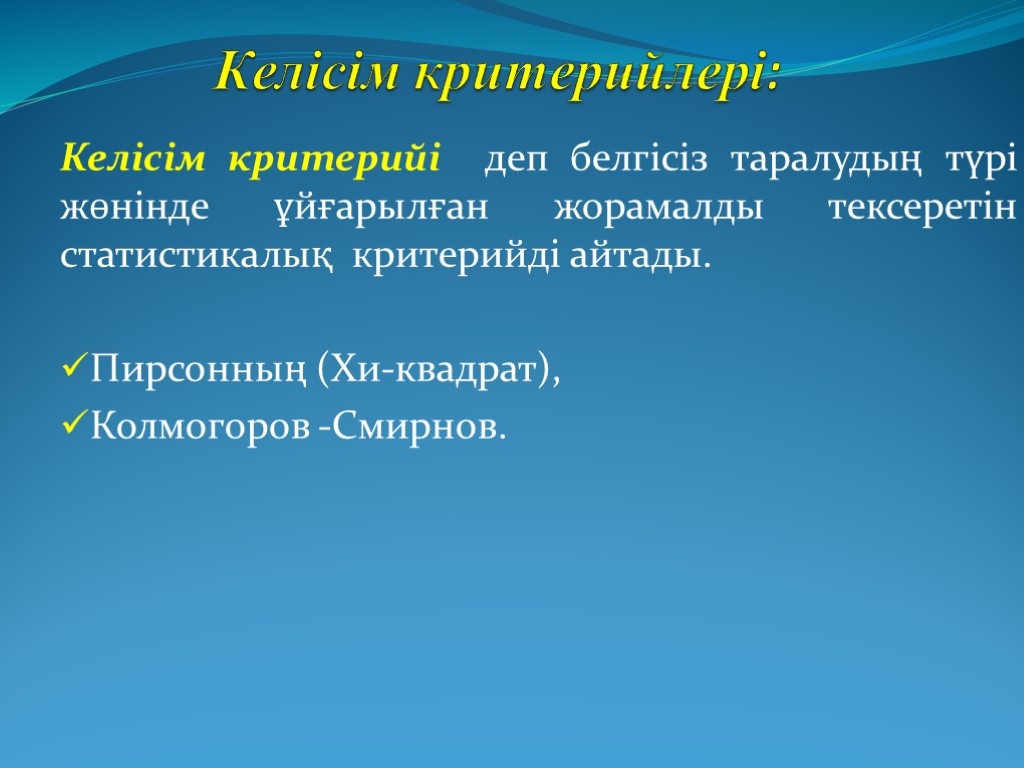 Келісім критерийлері:

Келісім критерийі деп белгісіз таралудың түрі жөнінде ұйғарылған жорамалды тексеретін статистикалық критерийді айтады.

✓Пирсонның (Хи-квадрат),
✓Колмогоров -Смирнов.